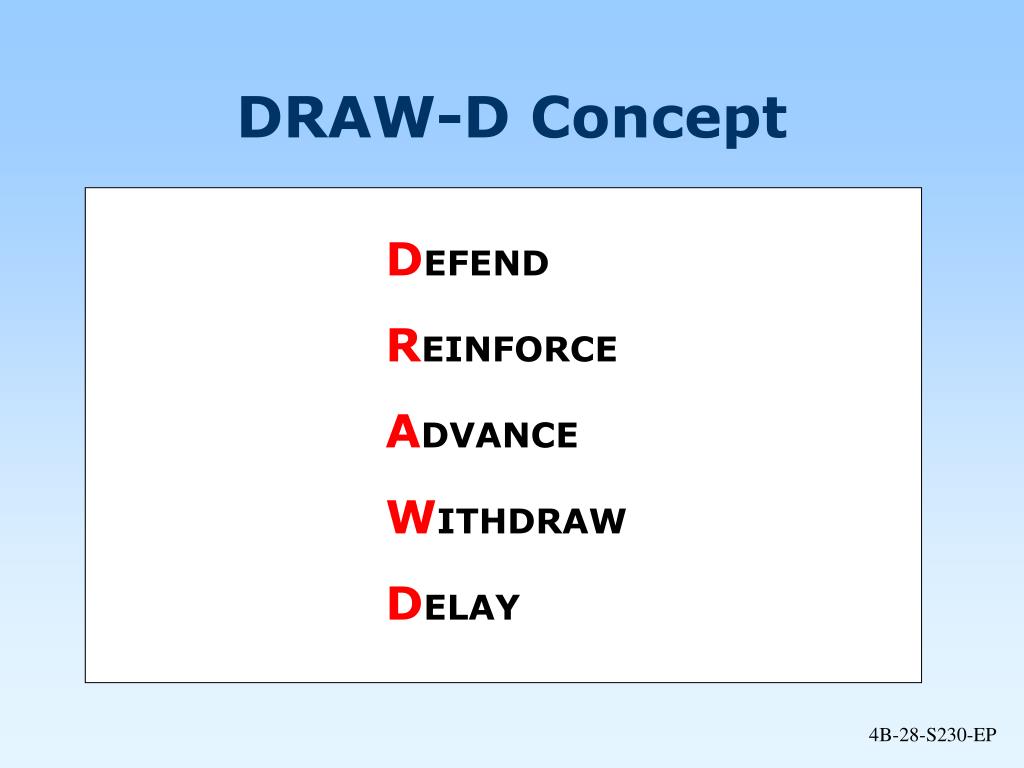 DRAW-D Concept

DEFEND

REINFORCE

ADVANCE

WITHDRAW

DELAY

4B-28-S230-EP